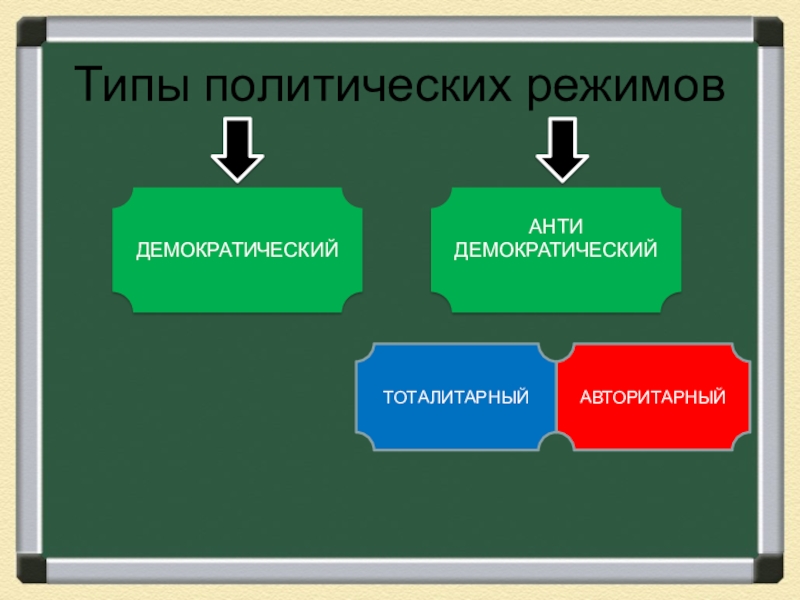 Типы политических режимов

ДЕМОКРАТИЧЕСКИЙ

АНТИ ДЕМОКРАТИЧЕСКИЙ

ТОТАЛИТАРНЫЙ

АВТОРИТАРНЫЙ